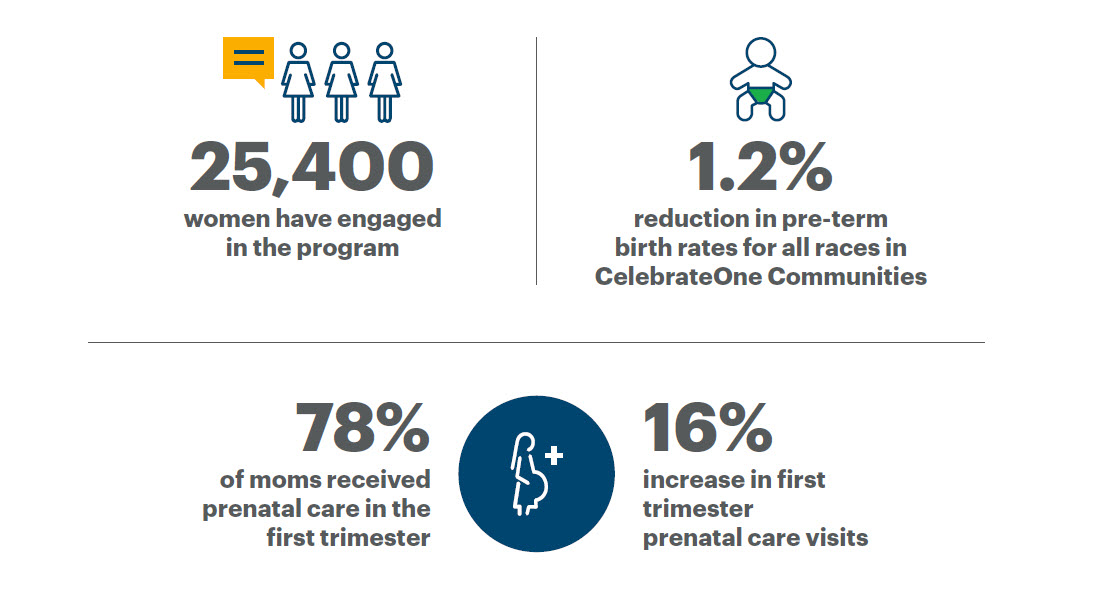 25,400
women have engaged in the program

1.2%
reduction in pre-term birth rates for all races in CelebrateOne Communities

78%
of moms received prenatal care in the first trimester

16%
increase in first trimester prenatal care visits